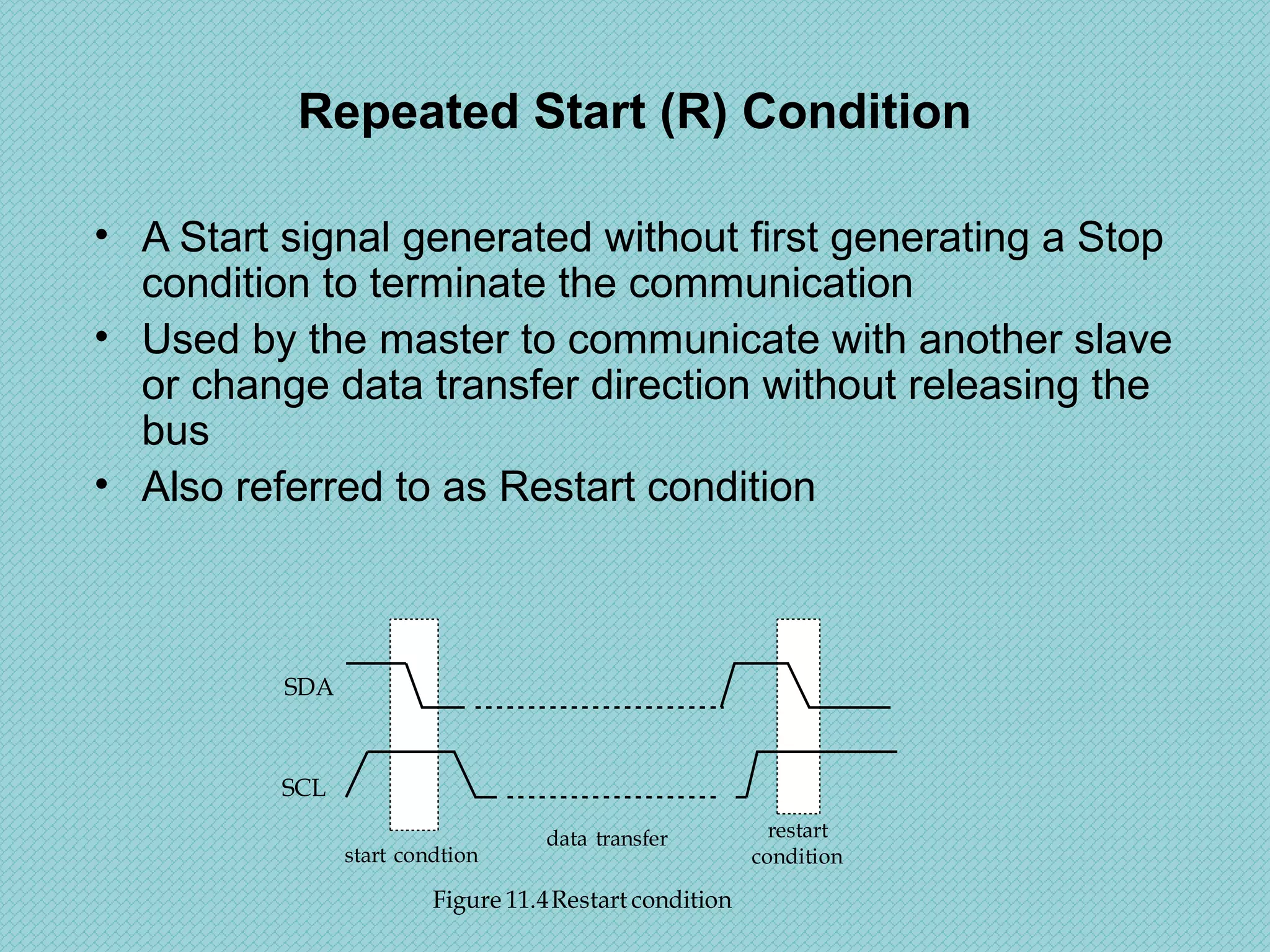 Repeated Start (R) Condition

• A Start signal generated without first generating a Stop condition to terminate the communication
• Used by the master to communicate with another slave or change data transfer direction without releasing the bus
• Also referred to as Restart condition

SDA

SCL

start condtion

data transfer

restart condition

Figure 11.4 Restart condition